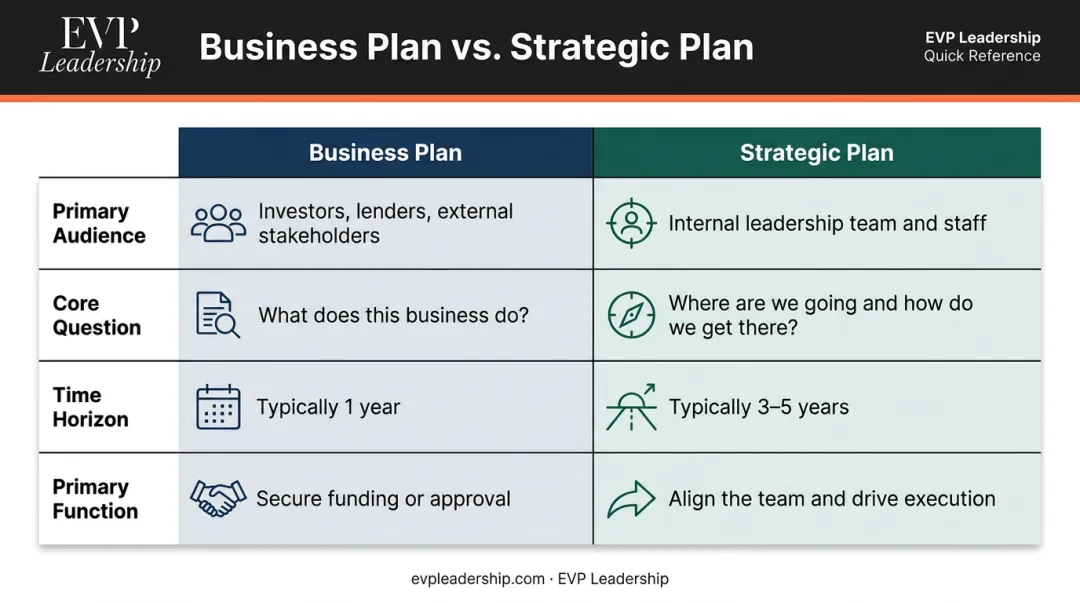 EVP Leadership

Business Plan vs. Strategic Plan

EVP Leadership
Quick Reference

| | Business Plan | Strategic Plan |
|---|---|---|
| Primary Audience | Investors, lenders, external stakeholders | Internal leadership team and staff |
| Core Question | What does this business do? | Where are we going and how do we get there? |
| Time Horizon | Typically 1 year | Typically 3–5 years |
| Primary Function | Secure funding or approval | Align the team and drive execution |

evpleadership.com · EVP Leadership